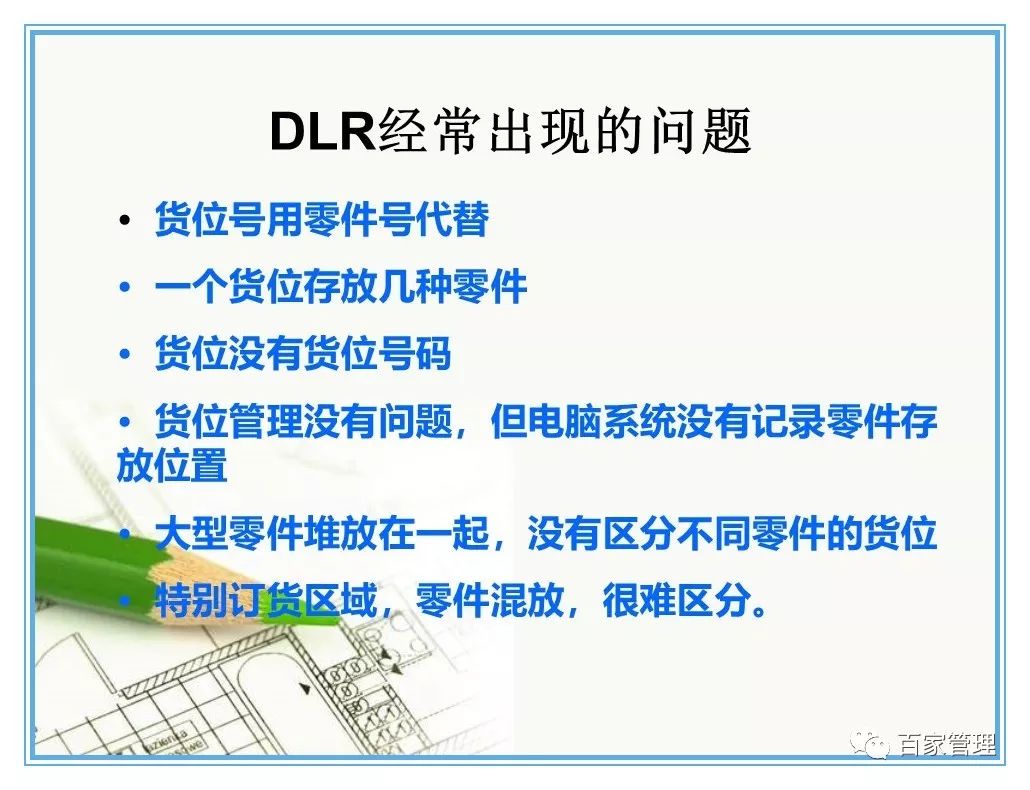 DLR经常出现的问题

• 货位号用零件号代替
• 一个货位存放几种零件
• 货位没有货位号码
• 货位管理没有问题，但电脑系统没有记录零件存放位置
• 大型零件堆放在一起，没有区分不同零件的货位
• 特别订货区域，零件混放，很难区分。

百家管理